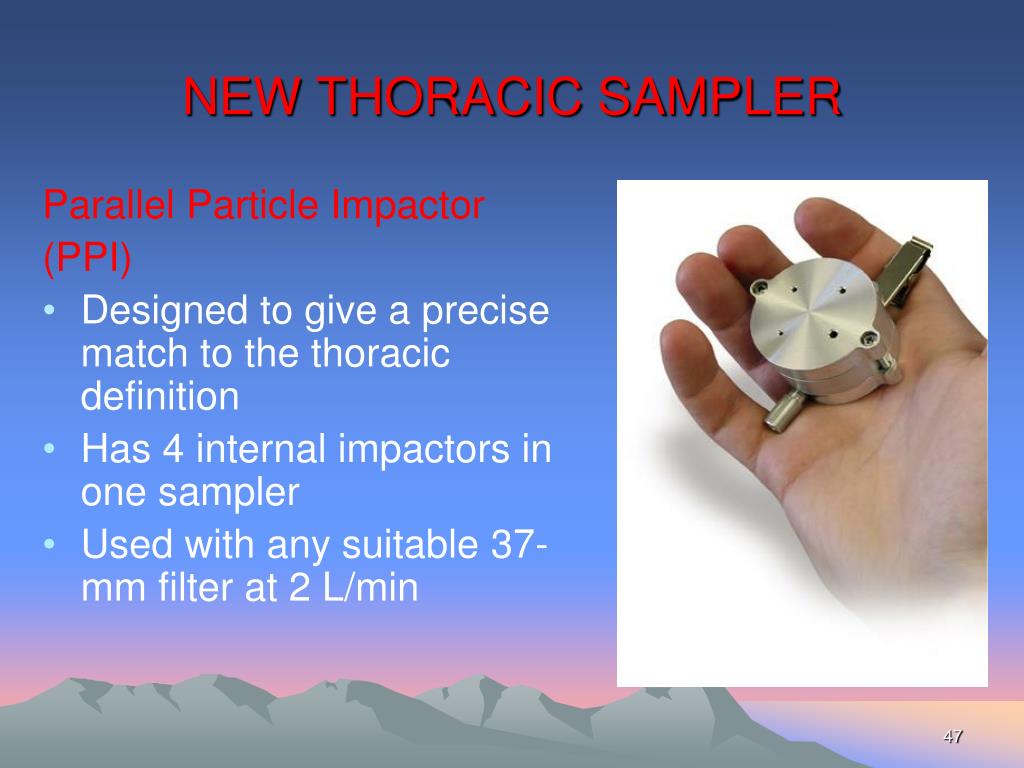 NEW THORACIC SAMPLER

Parallel Particle Impactor (PPI)

• Designed to give a precise match to the thoracic definition
• Has 4 internal impactors in one sampler
• Used with any suitable 37-mm filter at 2 L/min

47